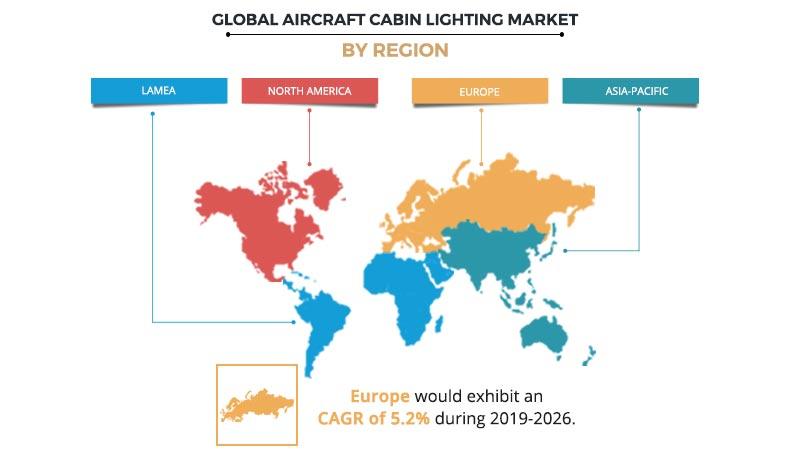 GLOBAL AIRCRAFT CABIN LIGHTING MARKET
BY REGION

LAMEA

NORTH AMERICA

EUROPE

ASIA-PACIFIC

Europe would exhibit an CAGR of 5.2% during 2019-2026.